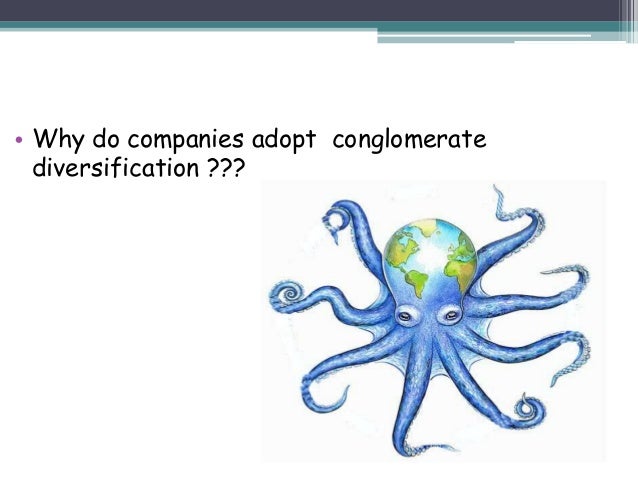 • Why do companies adopt  conglomerate diversification ???